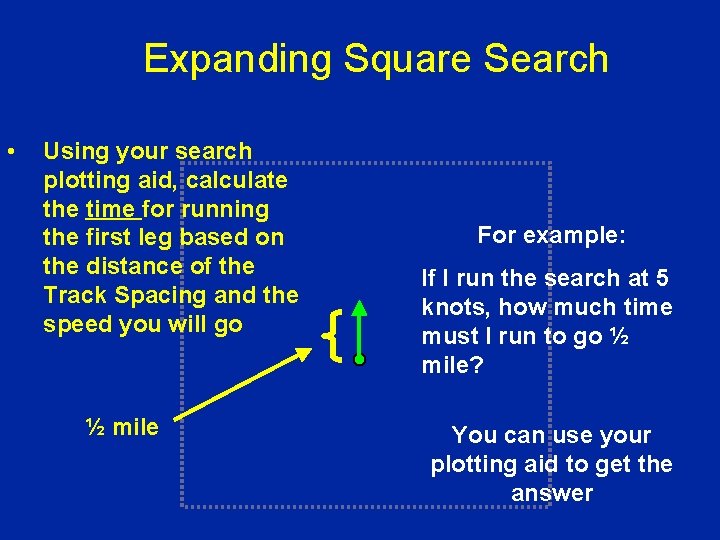 Expanding Square Search

• Using your search plotting aid, calculate the time for running the first leg based on the distance of the Track Spacing and the speed you will go

½ mile

For example:

If I run the search at 5 knots, how much time must I run to go ½ mile?

You can use your plotting aid to get the answer